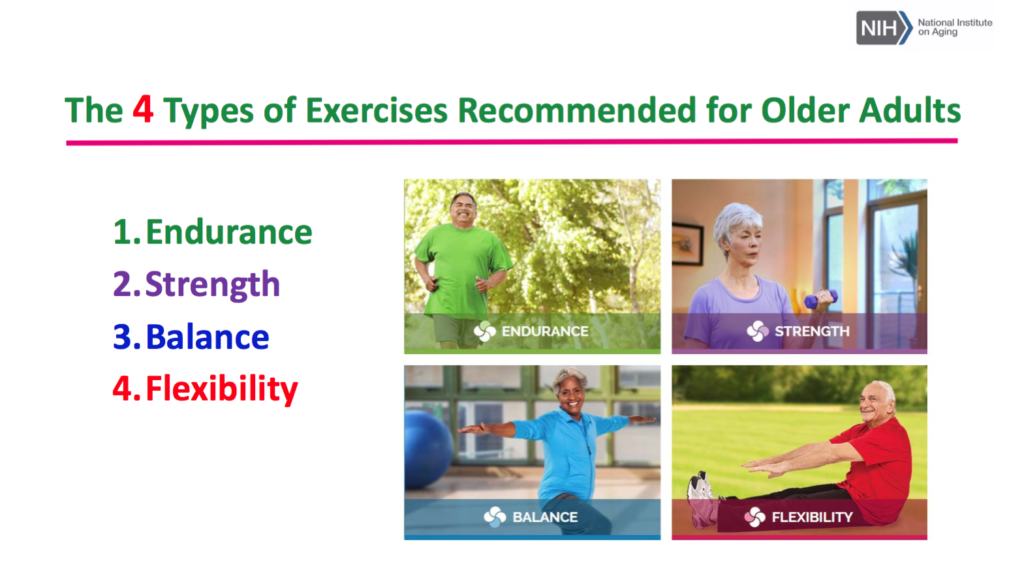 NIH National Institute on Aging

The 4 Types of Exercises Recommended for Older Adults

1. Endurance
2. Strength
3. Balance
4. Flexibility

ENDURANCE

STRENGTH

BALANCE

FLEXIBILITY